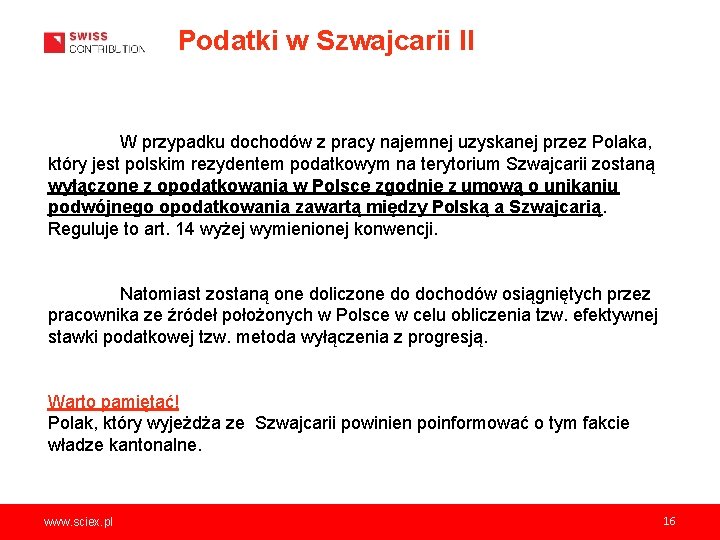 SWISS CONTRIBUTION

Podatki w Szwajcarii II

W przypadku dochodów z pracy najemnej uzyskanej przez Polaka, który jest polskim rezydentem podatkowym na terytorium Szwajcarii zostaną wyłączone z opodatkowania w Polsce zgodnie z umową o unikaniu podwójnego opodatkowania zawartą między Polską a Szwajcarią. Reguluje to art. 14 wyżej wymienionej konwencji.

Natomiast zostaną one doliczone do dochodów osiągniętych przez pracownika ze źródeł położonych w Polsce w celu obliczenia tzw. efektywnej stawki podatkowej tzw. metoda wyłączenia z progresją.

Warto pamiętać!
Polak, który wyjeżdża ze Szwajcarii powinien poinformować o tym fakcie władze kantonalne.

www.sciex.pl

16